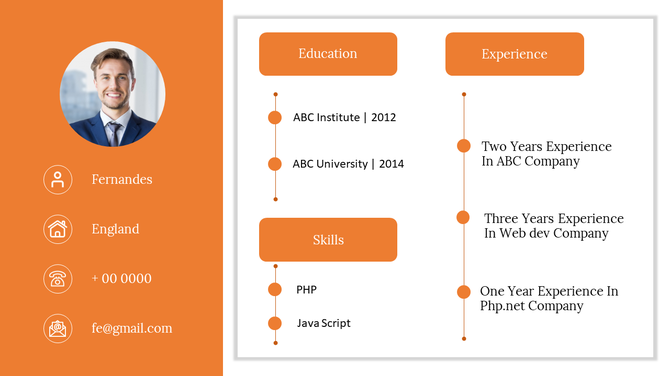 Fernandes

England

+ 00 0000

fe@gmail.com

Education

ABC Institute | 2012

ABC University | 2014

Skills

PHP

Java Script

Experience

Two Years Experience In ABC Company

Three Years Experience In Web dev Company

One Year Experience In Php.net Company